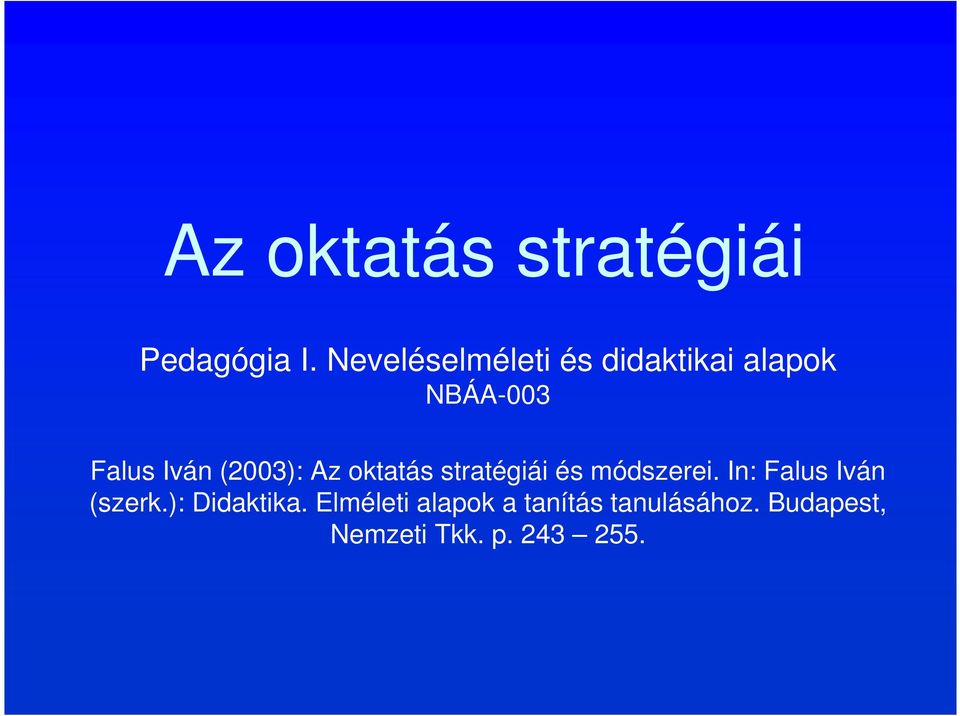 Az oktatás stratégiái

Pedagógia I. Neveléselméleti és didaktikai alapok
NBÁA-003

Falus Iván (2003): Az oktatás stratégiái és módszerei. In: Falus Iván (szerk.): Didaktika. Elméleti alapok a tanítás tanulásához. Budapest, Nemzeti Tkk. p. 243 – 255.